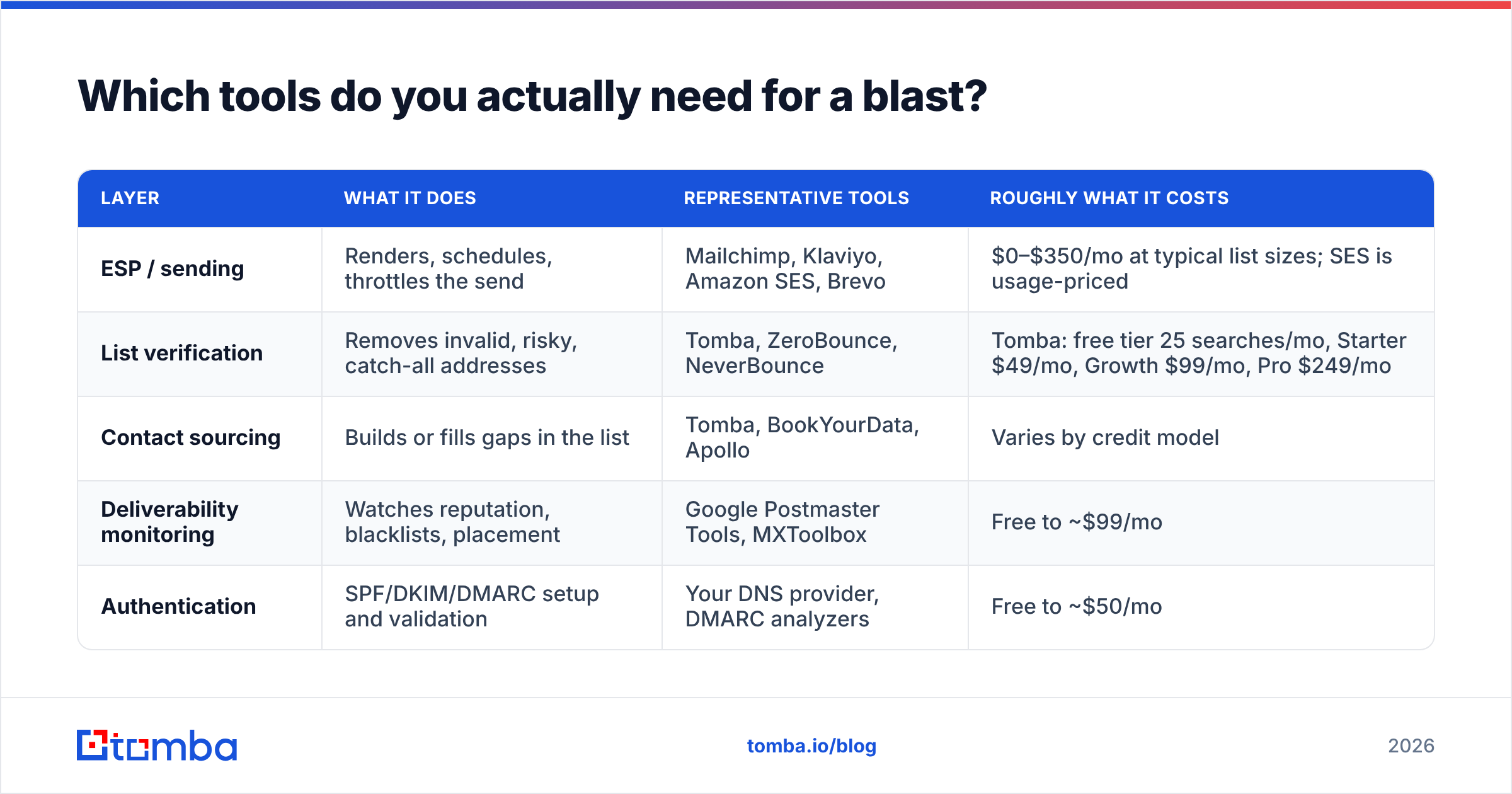 Which tools do you actually need for a blast?

| LAYER | WHAT IT DOES | REPRESENTATIVE TOOLS | ROUGHLY WHAT IT COSTS |
|---|---|---|---|
| ESP / sending | Renders, schedules, throttles the send | Mailchimp, Klaviyo, Amazon SES, Brevo | \$0–\$350/mo at typical list sizes; SES is usage-priced |
| List verification | Removes invalid, risky, catch-all addresses | Tomba, ZeroBounce, NeverBounce | Tomba: free tier 25 searches/mo, Starter \$49/mo, Growth \$99/mo, Pro \$249/mo |
| Contact sourcing | Builds or fills gaps in the list | Tomba, BookYourData, Apollo | Varies by credit model |
| Deliverability monitoring | Watches reputation, blacklists, placement | Google Postmaster Tools, MXToolbox | Free to ~\$99/mo |
| Authentication | SPF/DKIM/DMARC setup and validation | Your DNS provider, DMARC analyzers | Free to ~\$50/mo |

tomba

tomba.io/blog

2026